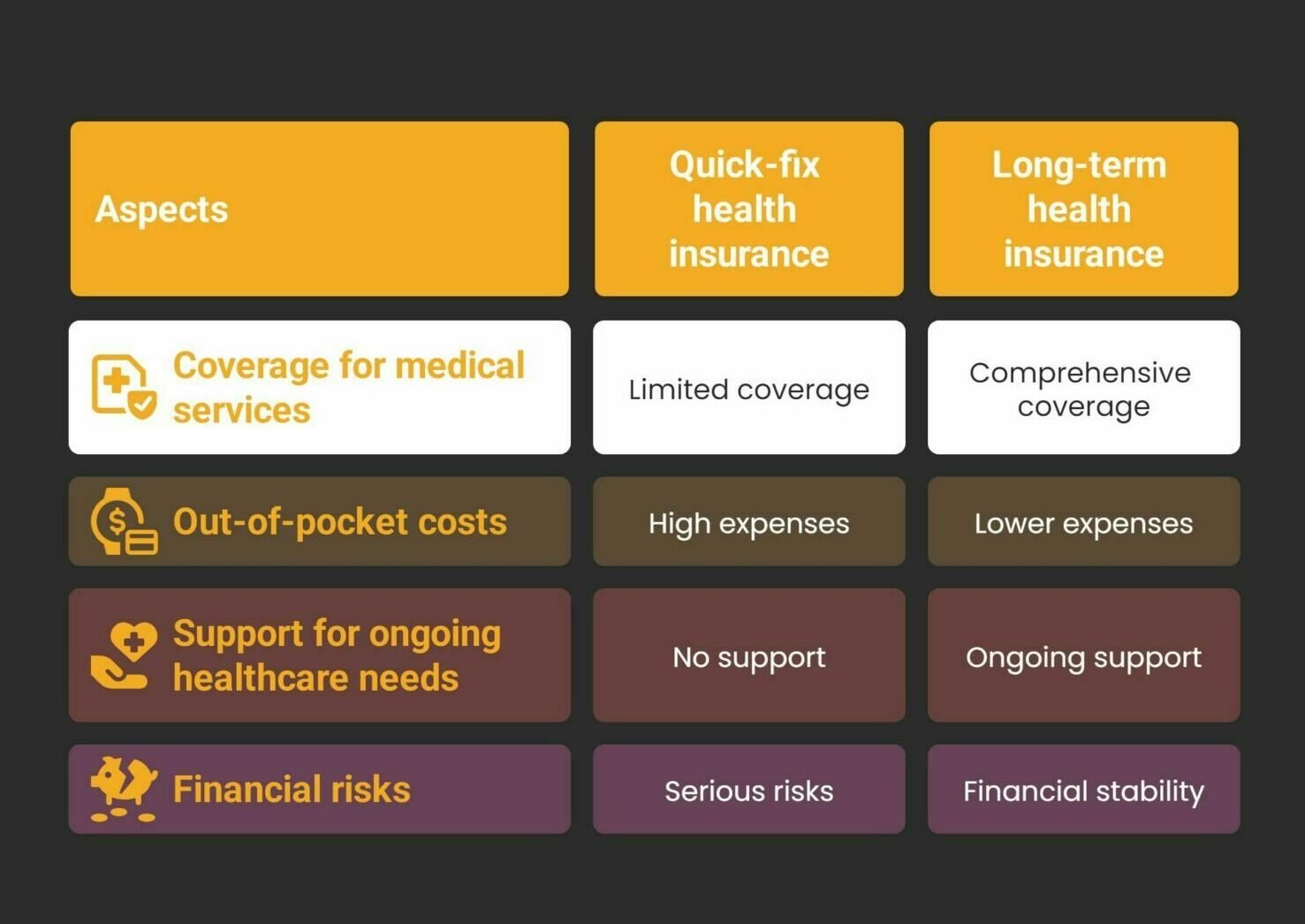 | Aspects | Quick-fix health insurance | Long-term health insurance |
|---|---|---|
| Coverage for medical services | Limited coverage | Comprehensive coverage |
| Out-of-pocket costs | High expenses | Lower expenses |
| Support for ongoing healthcare needs | No support | Ongoing support |
| Financial risks | Serious risks | Financial stability |